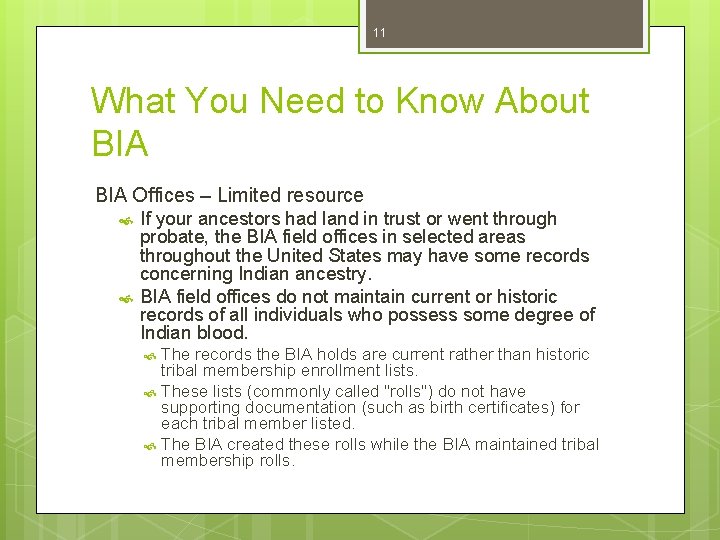 11

What You Need to Know About BIA

BIA Offices – Limited resource

If your ancestors had land in trust or went through probate, the BIA field offices in selected areas throughout the United States may have some records concerning Indian ancestry.

BIA field offices do not maintain current or historic records of all individuals who possess some degree of Indian blood.

The records the BIA holds are current rather than historic tribal membership enrollment lists.

These lists (commonly called "rolls") do not have supporting documentation (such as birth certificates) for each tribal member listed.

The BIA created these rolls while the BIA maintained tribal membership rolls.